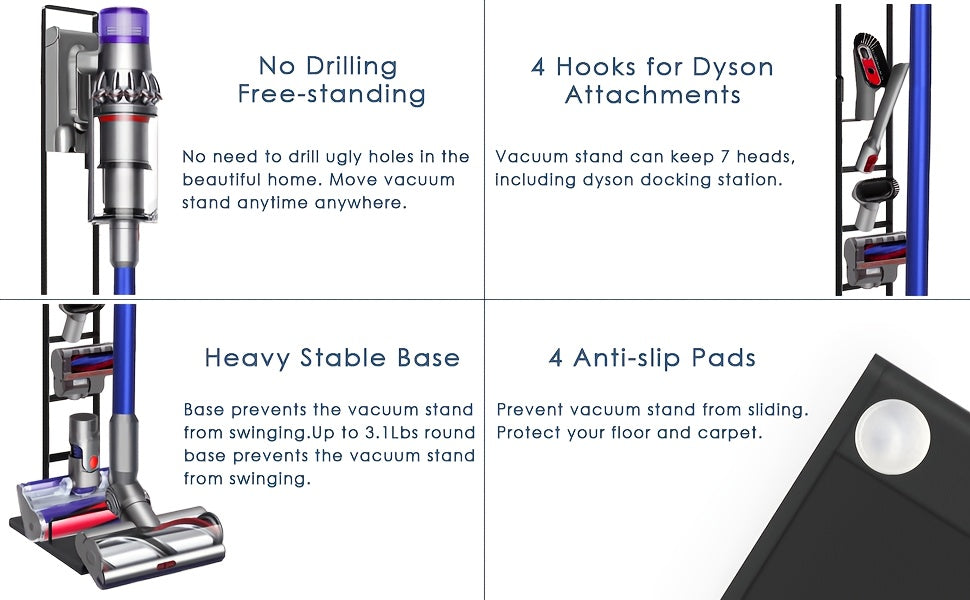 No Drilling
Free-standing

No need to drill ugly holes in the beautiful home. Move vacuum stand anytime anywhere.

4 Hooks for Dyson
Attachments

Vacuum stand can keep 7 heads, including dyson docking station.

Heavy Stable Base

Base prevents the vacuum stand from swinging.Up to 3.1Lbs round base prevents the vacuum stand from swinging.

4 Anti-slip Pads

Prevent vacuum stand from sliding. Protect your floor and carpet.